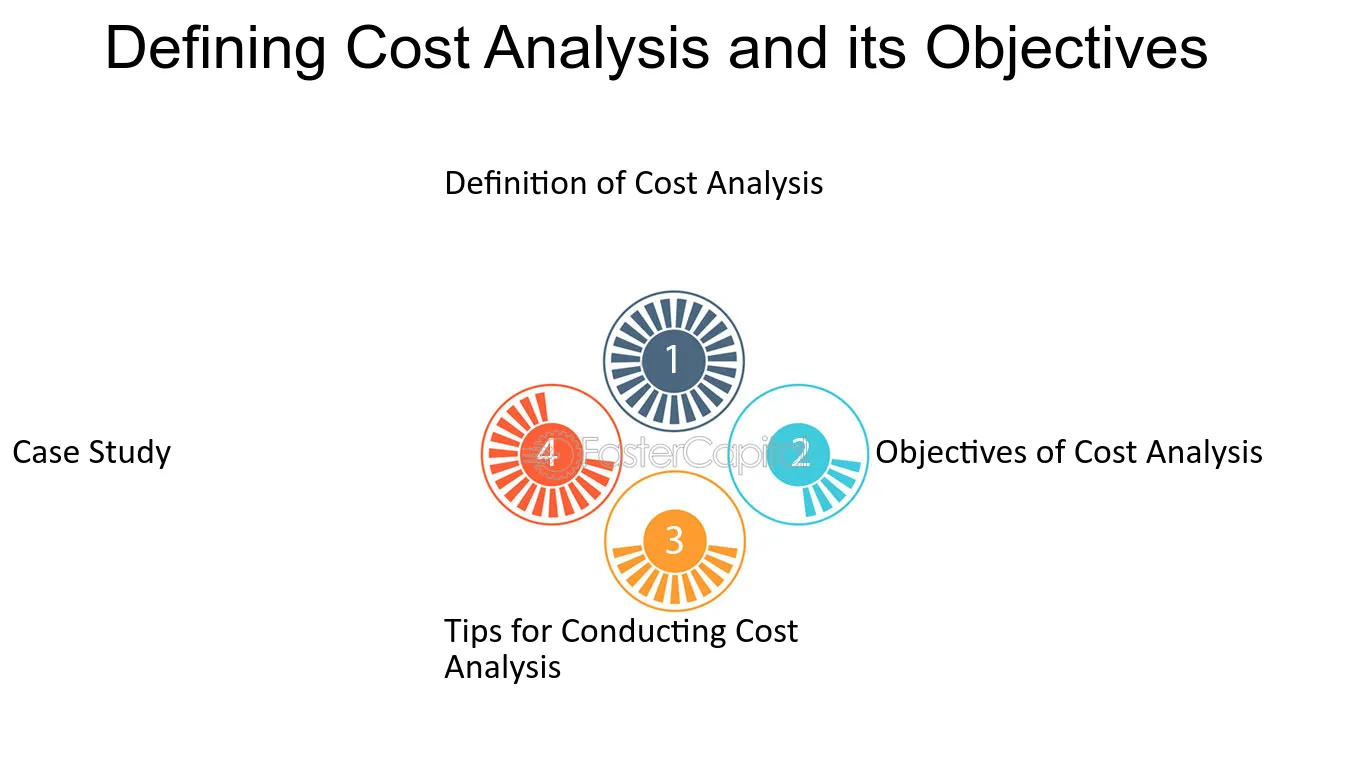 Defining Cost Analysis and its Objectives

Definition of Cost Analysis

1

Case Study

4

2

Objectives of Cost Analysis

3

Tips for Conducting Cost Analysis

FasterCapital